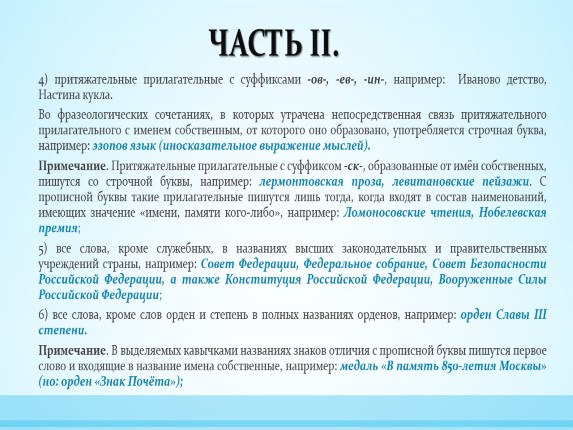 ЧАСТЬ II.

4) притяжательные прилагательные с суффиксами -ов-, -ев-, -ин-, например: Иваново детство, Настина кукла.

Во фразеологических сочетаниях, в которых утрачена непосредственная связь притяжательного прилагательного с именем собственным, от которого оно образовано, употребляется строчная буква, например: эзопов язык (иносказательное выражение мыслей).

Примечание. Притяжательные прилагательные с суффиксом -ск-, образованные от имён собственных, пишутся со строчной буквы, например: лермонтовская проза, левитановские пейзажи. С прописной буквы такие прилагательные пишутся лишь тогда, когда входят в состав наименований, имеющих значение «имени, памяти кого-либо», например: Ломоносовские чтения, Нобелевская премия;

5) все слова, кроме служебных, в названиях высших законодательных и правительственных учреждений страны, например: Совет Федерации, Федеральное собрание, Совет Безопасности Российской Федерации, а также Конституция Российской Федерации, Вооруженные Силы Российской Федерации;

6) все слова, кроме слов орден и степень в полных названиях орденов, например: орден Славы III степени.

Примечание. В выделяемых кавычками названиях знаков отличия с прописной буквы пишутся первое слово и входящие в название имена собственные, например: медаль «В память 850-летия Москвы» (но: орден «Знак Почёта»);